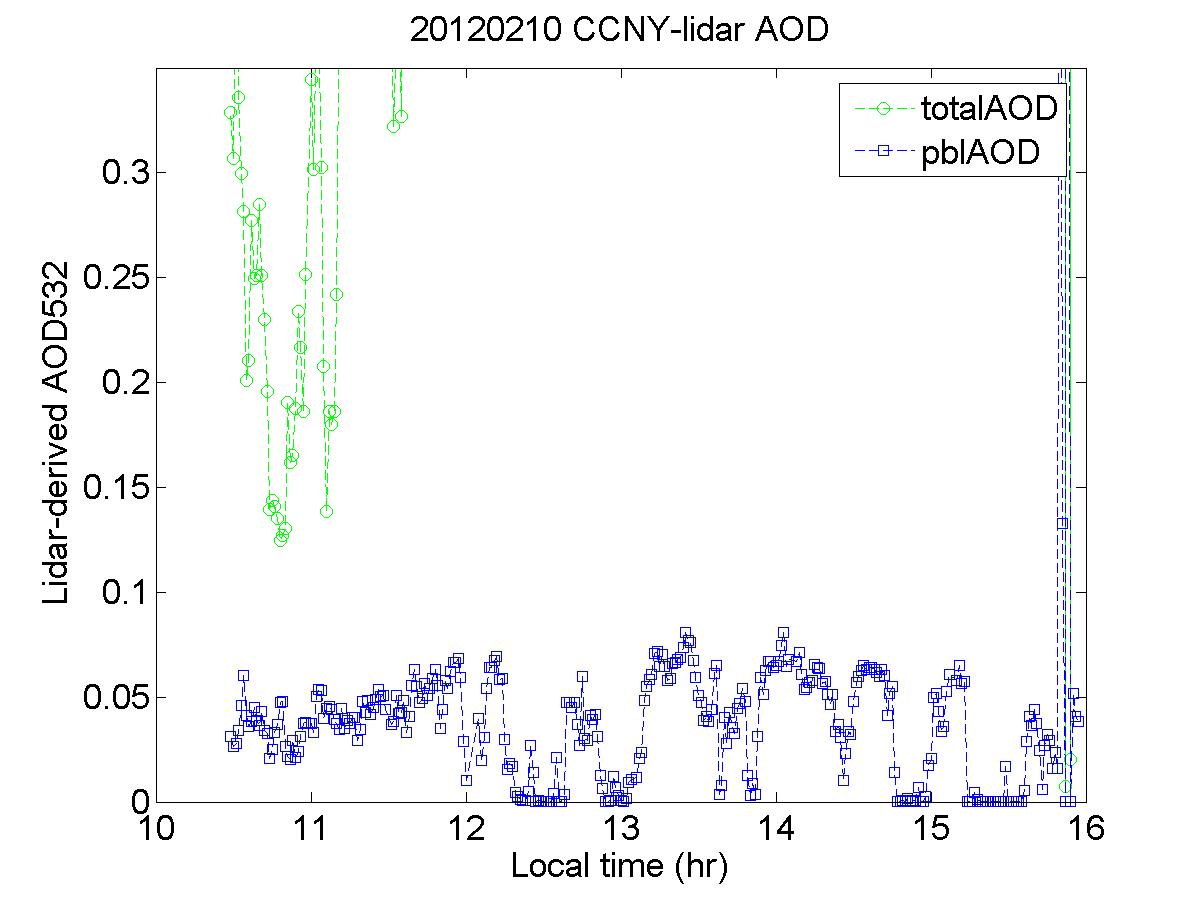 20120210 CCNY-lidar AOD

totalAOD
pblAOD

Lidar-derived AOD532

0.3
0.25
0.2
0.15
0.1
0.05
0

10 11 12 13 14 15 16
Local time (hr)